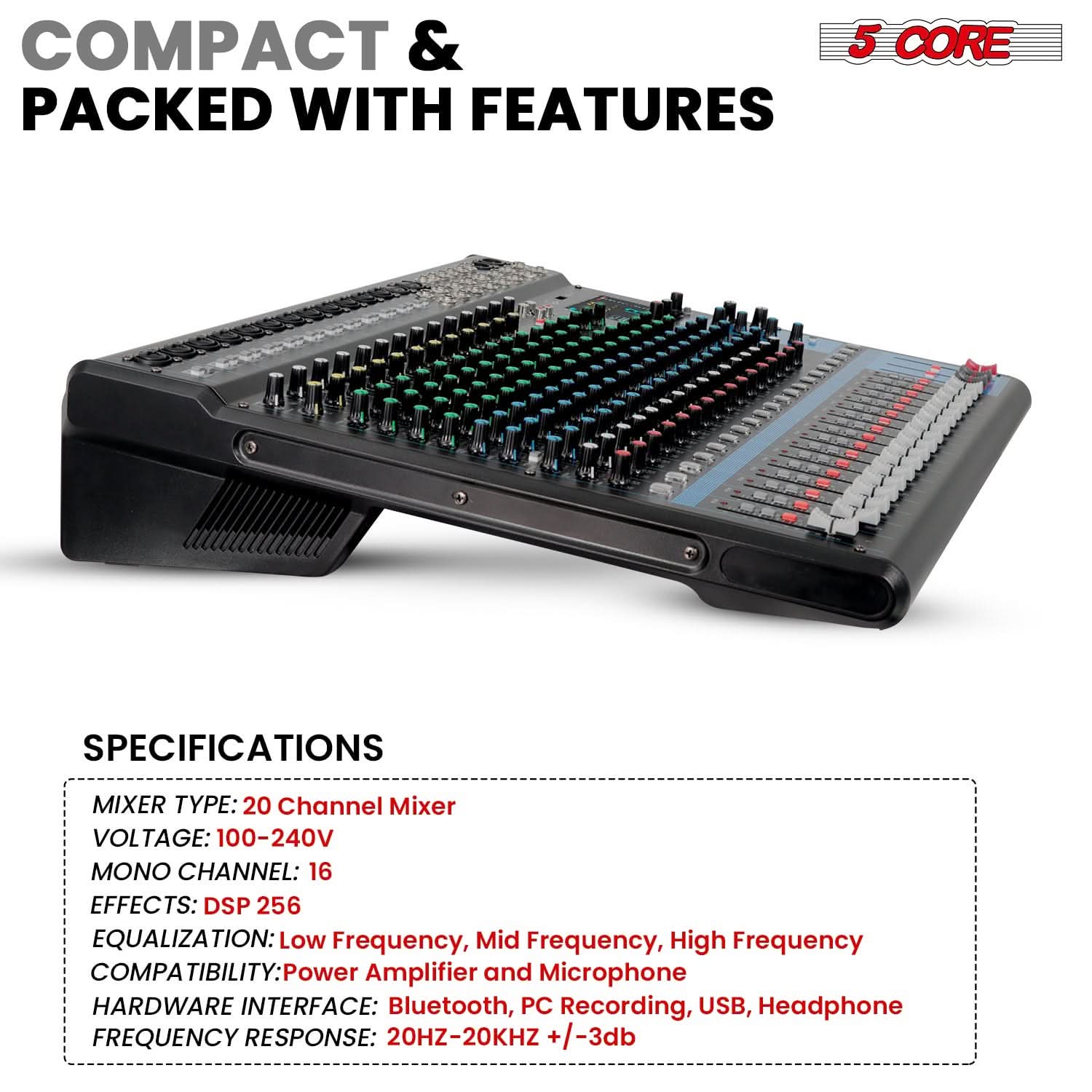 COMPACT &
PACKED WITH FEATURES

5 CORE

SPECIFICATIONS

MIXER TYPE: 20 Channel Mixer
VOLTAGE: 100-240V
MONO CHANNEL: 16
EFFECTS: DSP 256
EQUALIZATION: Low Frequency, Mid Frequency, High Frequency
COMPATIBILITY: Power Amplifier and Microphone
HARDWARE INTERFACE: Bluetooth, PC Recording, USB, Headphone
FREQUENCY RESPONSE: 20HZ-20KHZ +/-3db